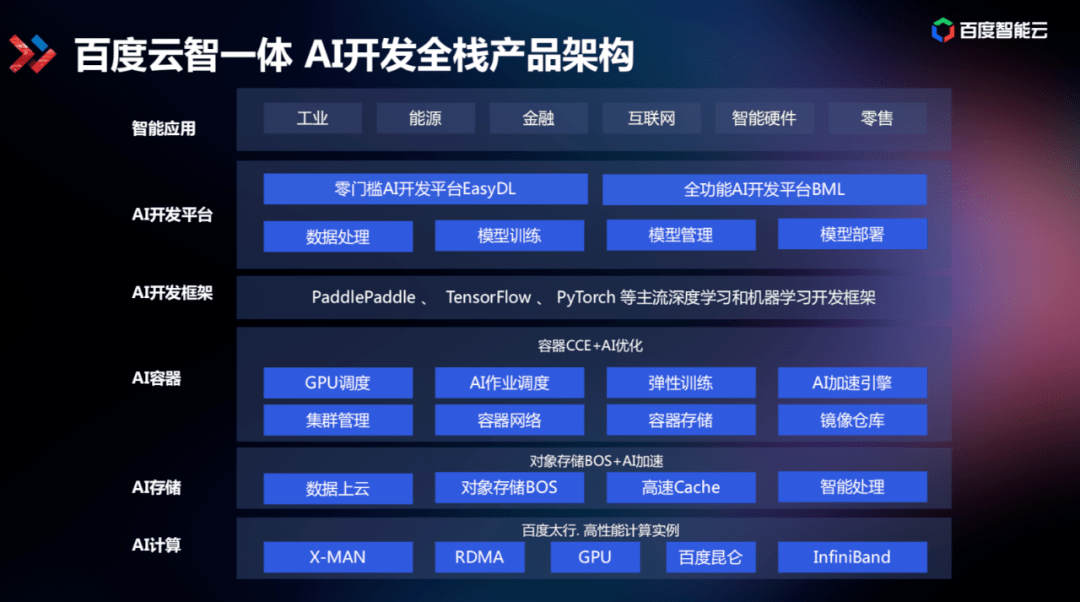 百度云智一体 AI开发全栈产品架构

百度智能云

智能应用
工业 能源 金融 互联网 智能硬件 零售

AI开发平台
零门槛AI开发平台EasyDL
全功能AI开发平台BML
数据处理 模型训练 模型管理 模型部署

AI开发框架
PaddlePaddle 、 TensorFlow 、 PyTorch 等主流深度学习和机器学习开发框架

AI容器
容器CCE+AI优化
GPU调度 AI作业调度 弹性训练 AI加速引擎
集群管理 容器网络 容器存储 镜像仓库

AI存储
对象存储BOS+AI加速
数据上云 对象存储BOS 高速Cache 智能处理

AI计算
百度太行. 高性能计算实例
X-MAN RDMA GPU 百度昆仑 InfiniBand